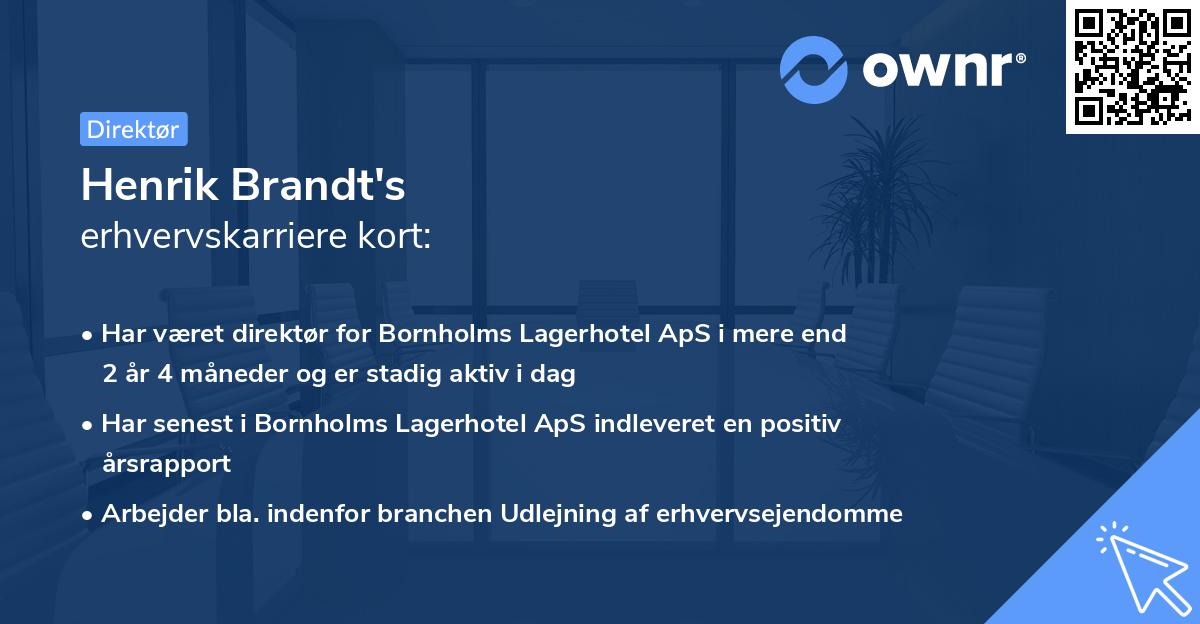 ownr®

Direktør

Henrik Brandt's
erhvervskarriere kort:

• Har været direktør for Bornholms Lagerhotel ApS i mere end 2 år 4 måneder og er stadig aktiv i dag

• Har senest i Bornholms Lagerhotel ApS indleveret en positiv årsrapport

• Arbejder bla. indenfor branchen Udlejning af erhvervsejendomme